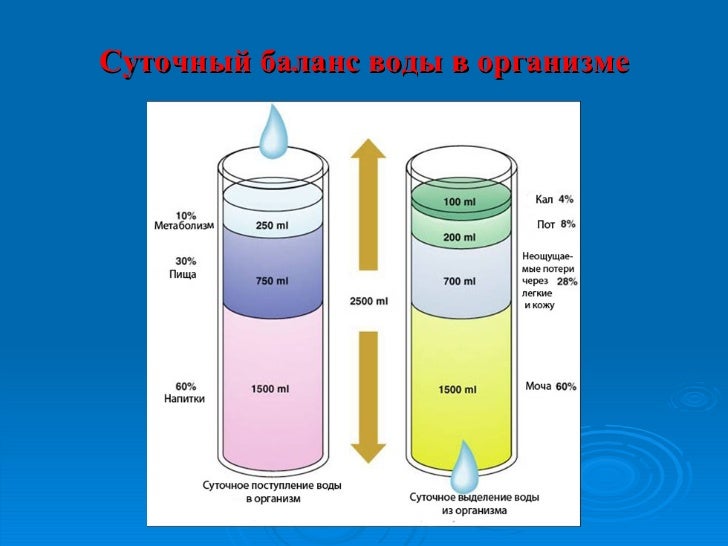 Суточный баланс воды в организме

10%
Метаболизм

250 ml

30%
Пища

750 ml

60%
Напитки

1500 ml

Суточное поступление воды в организм

2500 ml

100 ml

Кал 4%

200 ml

Пот 8%

700 ml

Неощущаемые потери через легкие и кожу 28%

1500 ml

Моча 60%

Суточное выделение воды из организма